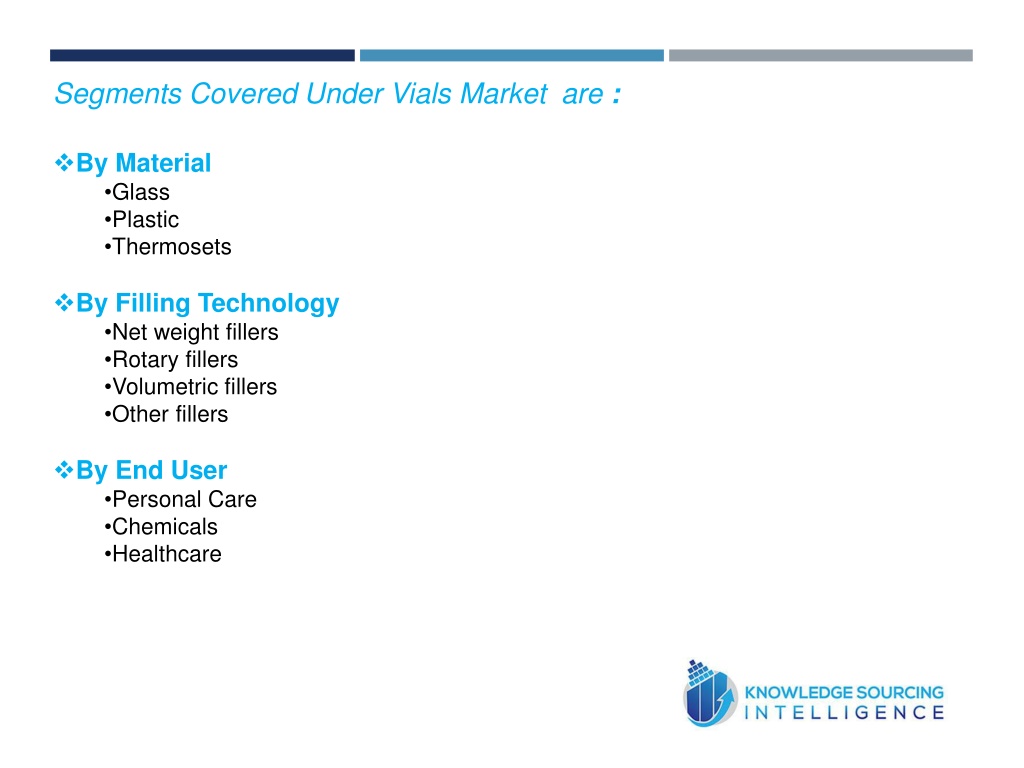 Segments Covered Under Vials Market are :

❖By Material
•Glass
•Plastic
•Thermosets

❖By Filling Technology
•Net weight fillers
•Rotary fillers
•Volumetric fillers
•Other fillers

❖By End User
•Personal Care
•Chemicals
•Healthcare

KNOWLEDGE SOURCING INTELLIGENCE